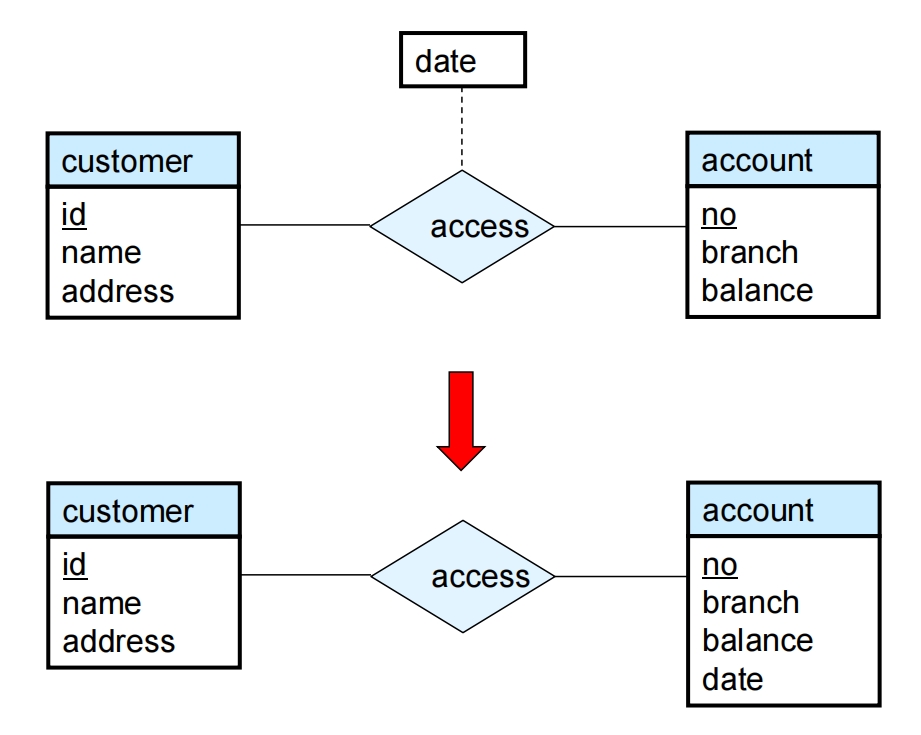 date

customer
id
name
address

access

account
no
branch
balance

customer
id
name
address

access

account
no
branch
balance
date